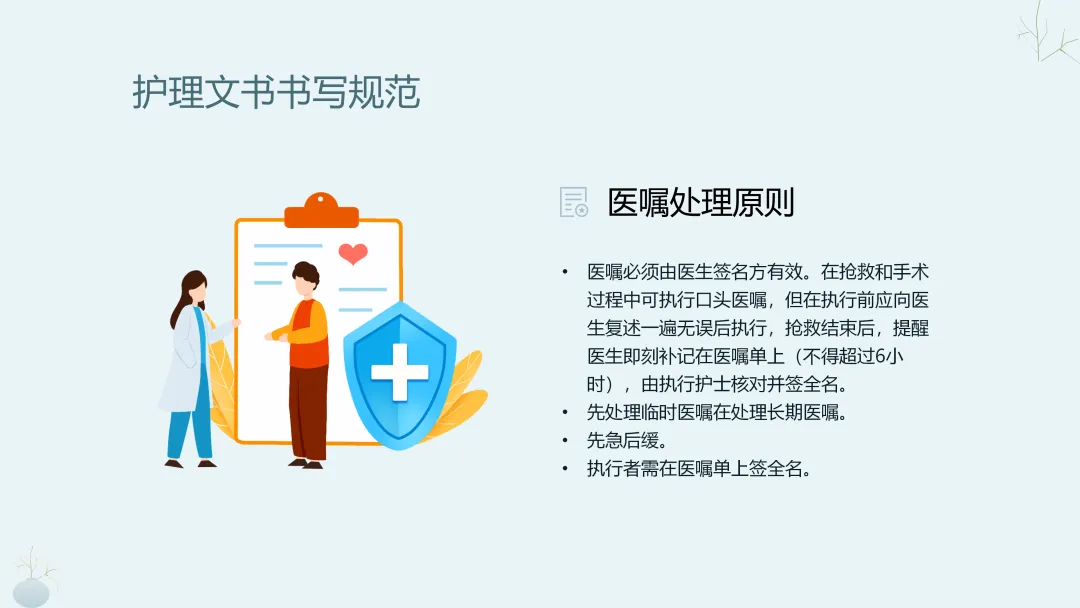 护理文书书写规范

医嘱处理原则

• 医嘱必须由医生签名方有效。在抢救和手术过程中可执行口头医嘱，但在执行前应向医生复述一遍无误后执行，抢救结束后，提醒医生即刻补记在医嘱单上（不得超过6小时），由执行护士核对并签全名。
• 先处理临时医嘱在处理长期医嘱。
• 先急后缓。
• 执行者需在医嘱单上签全名。